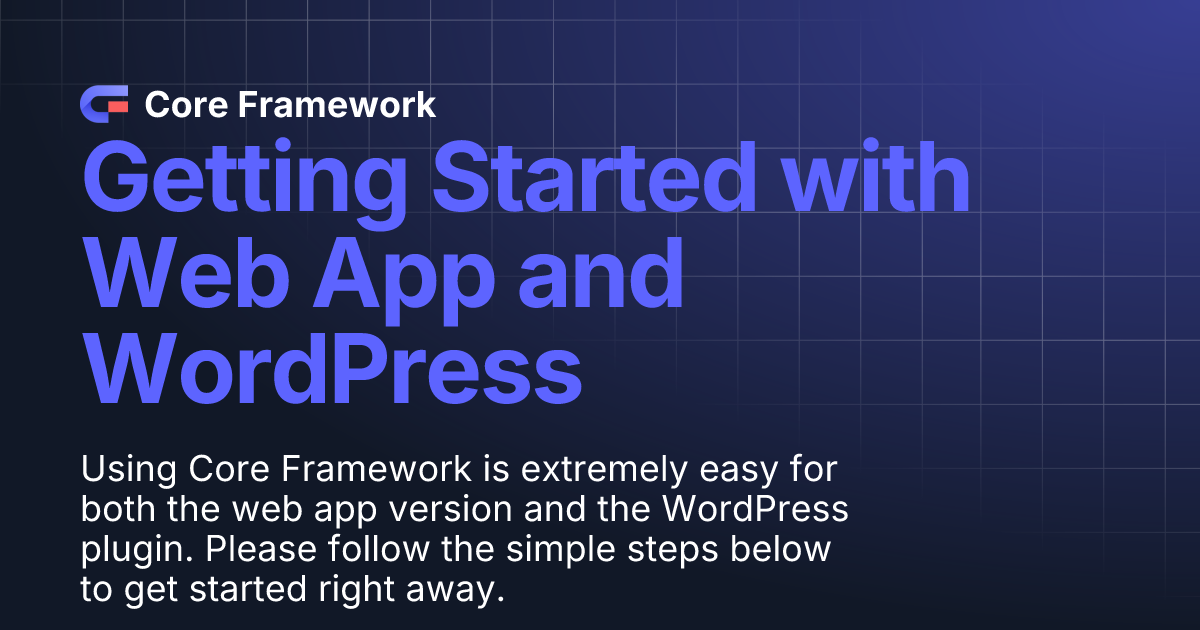 Core Framework

Getting Started with Web App and WordPress

Using Core Framework is extremely easy for both the web app version and the WordPress plugin. Please follow the simple steps below to get started right away.